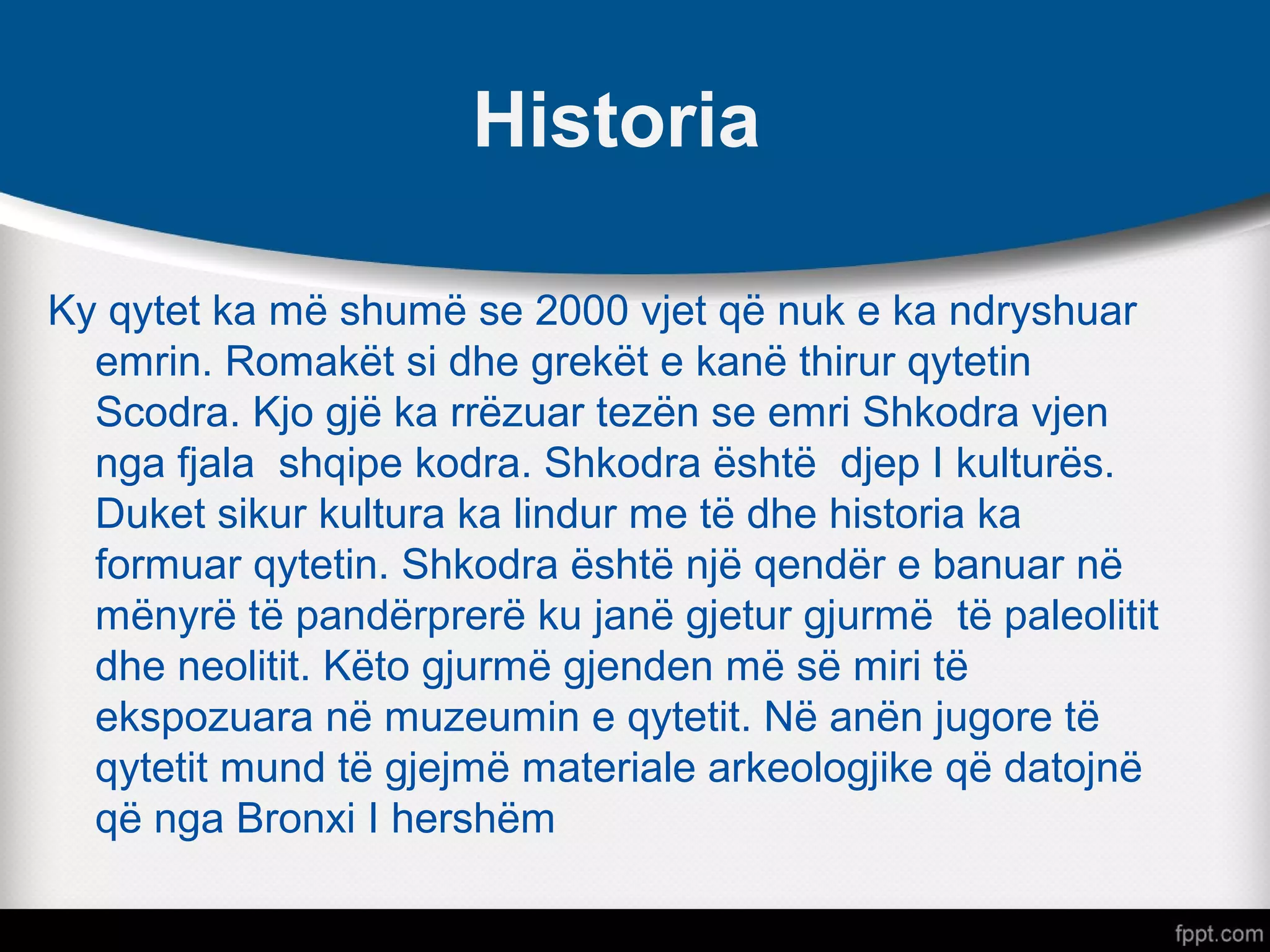 Historia

Ky qytet ka më shumë se 2000 vjet që nuk e ka ndryshuar emrin. Romakët si dhe grekët e kanë thirur qytetin Scodra. Kjo gjë ka rrëzuar tezën se emri Shkodra vjen nga fjala shqipe kodra. Shkodra është djep I kulturës. Duket sikur kultura ka lindur me të dhe historia ka formuar qytetin. Shkodra është një qendër e banuar në mënyrë të pandërprerë ku janë gjetur gjurmë të paleolitit dhe neolitit. Këto gjurmë gjenden më së miri të ekspozuara në muzeumin e qytetit. Në anën jugore të qytetit mund të gjejmë materiale arkeologjike që datojnë që nga Bronxi I hershëm

fppt.com